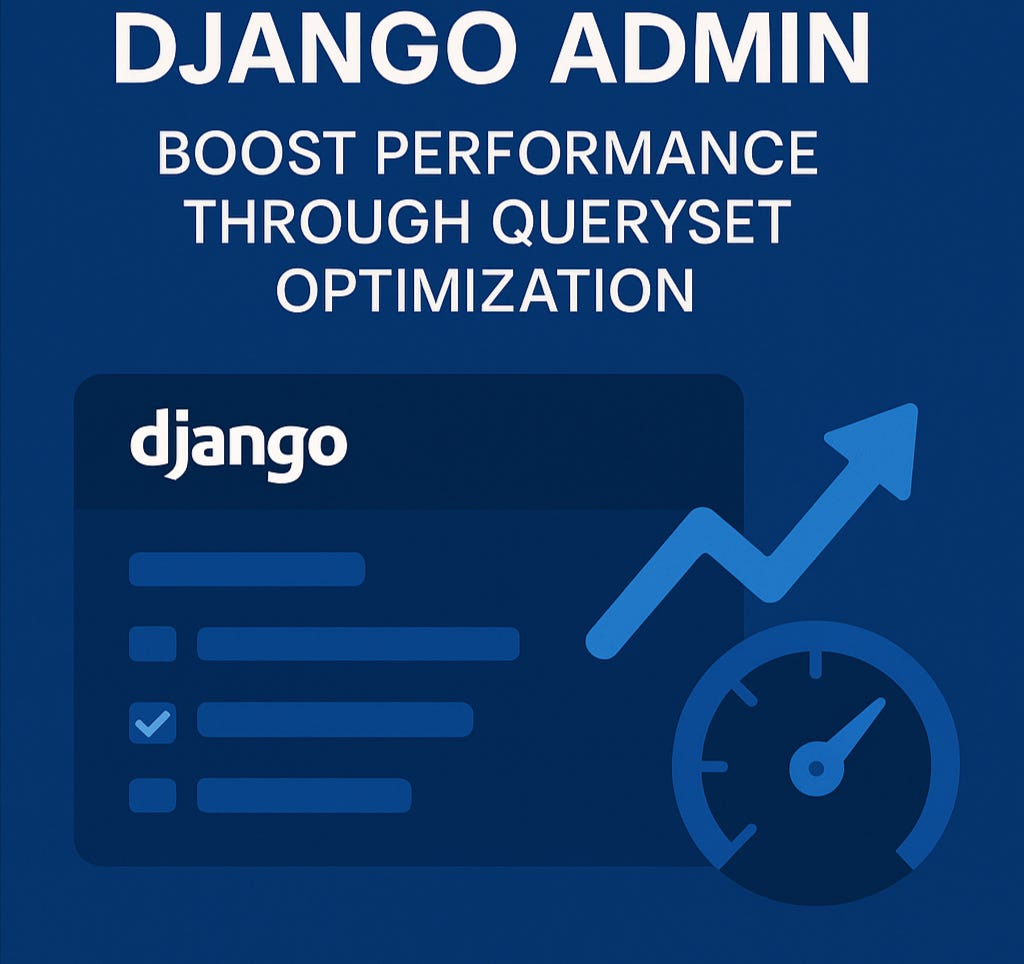 DJANGO ADMIN

BOOST PERFORMANCE THROUGH QUERYSET OPTIMIZATION

django